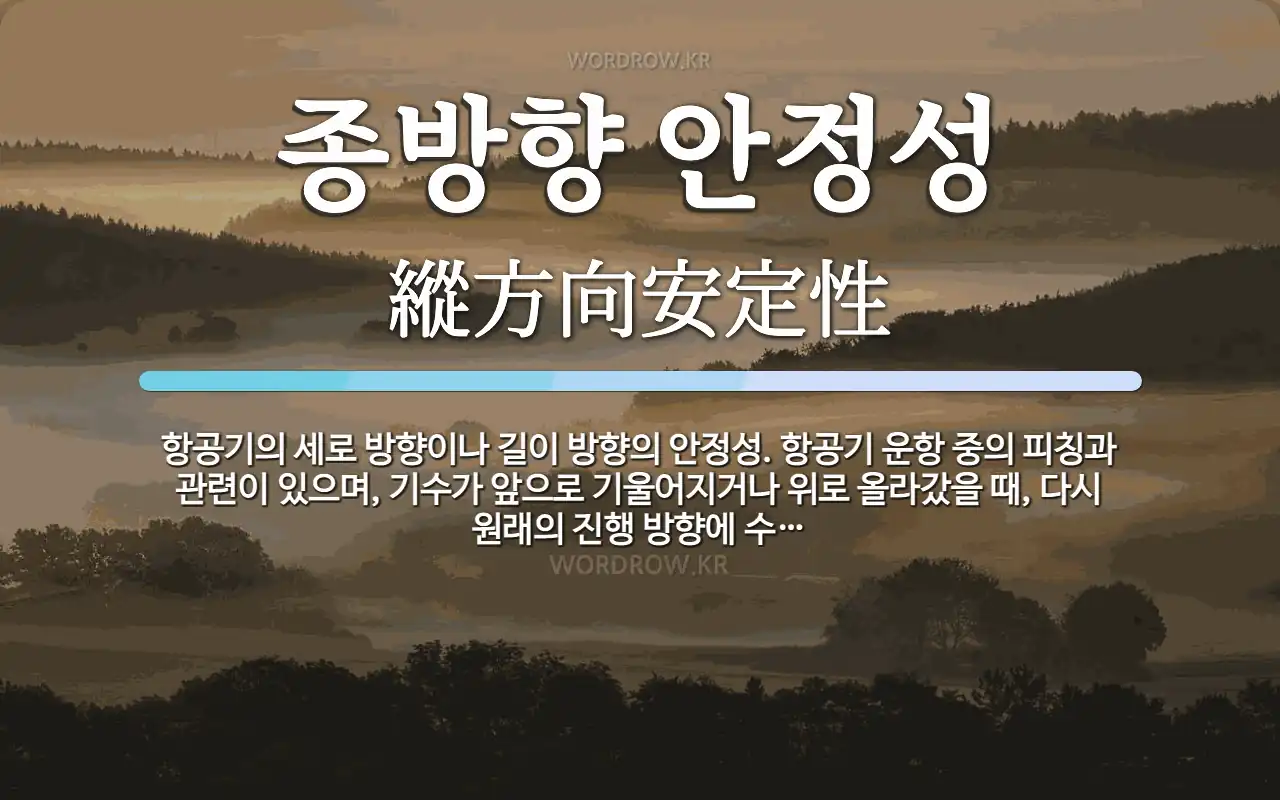 WORDROW.KR

종방향 안정성

縱方向安定性

항공기의 세로 방향이나 길이 방향의 안정성. 항공기 운항 중의 피칭과 관련이 있으며, 기수가 앞으로 기울어지거나 위로 올라갔을 때, 다시 원래의 진행 방향에 수…

WORDROW.KR